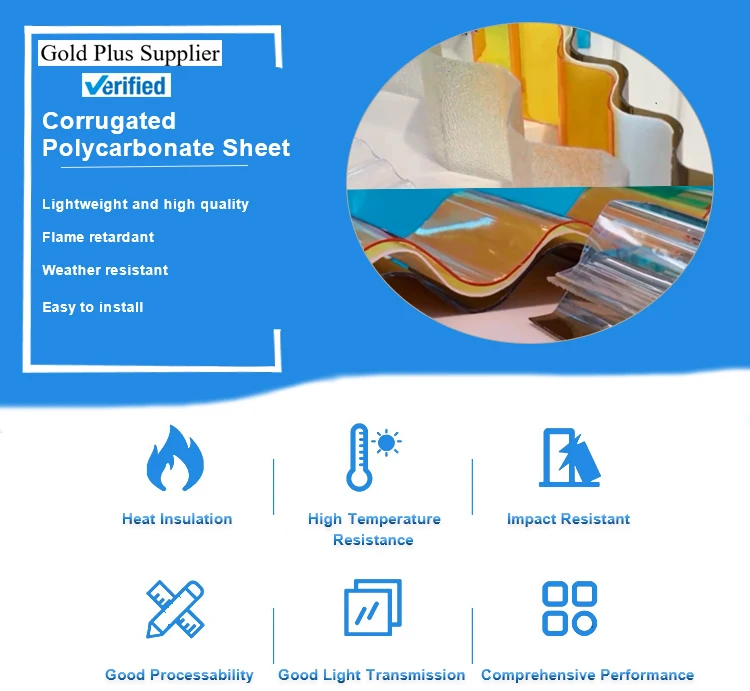 Gold Plus Supplier

Verified

Corrugated Polycarbonate Sheet

Lightweight and high quality

Flame retardant

Weather resistant

Easy to install

Heat Insulation

High Temperature Resistance

Impact Resistant

Good Processability

Good Light Transmission

Comprehensive Performance